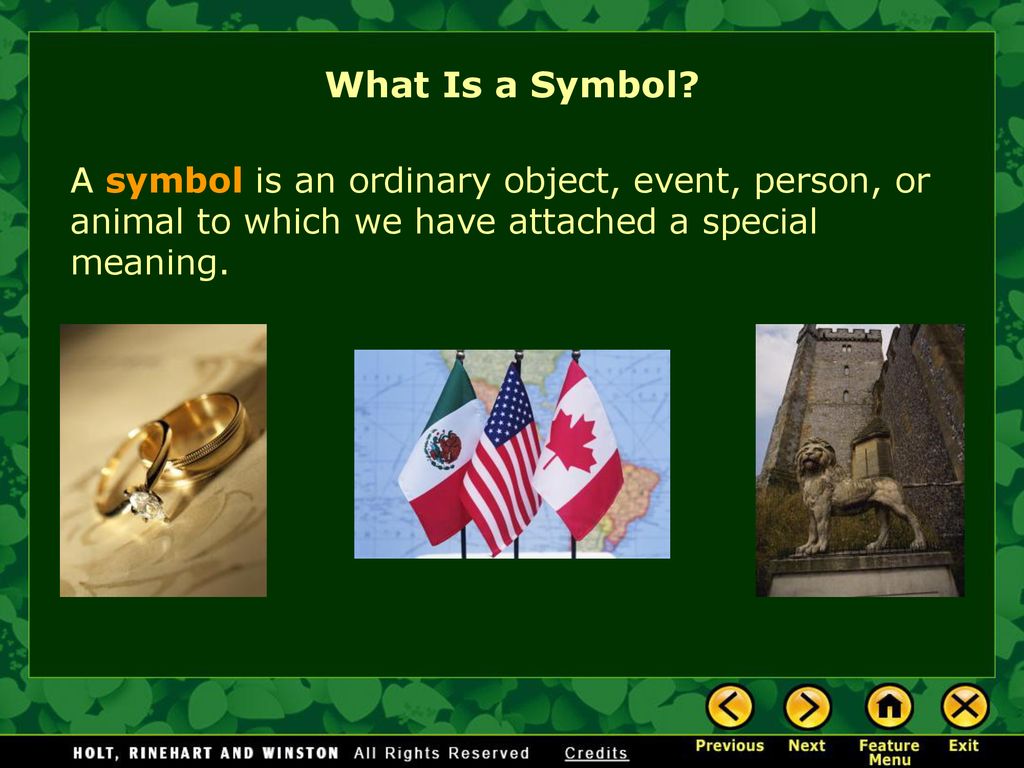 What Is a Symbol?

A symbol is an ordinary object, event, person, or animal to which we have attached a special meaning.

HOLT, RINEHART AND WINSTON All Rights Reserved Credits

Previous Next Feature Menu Exit